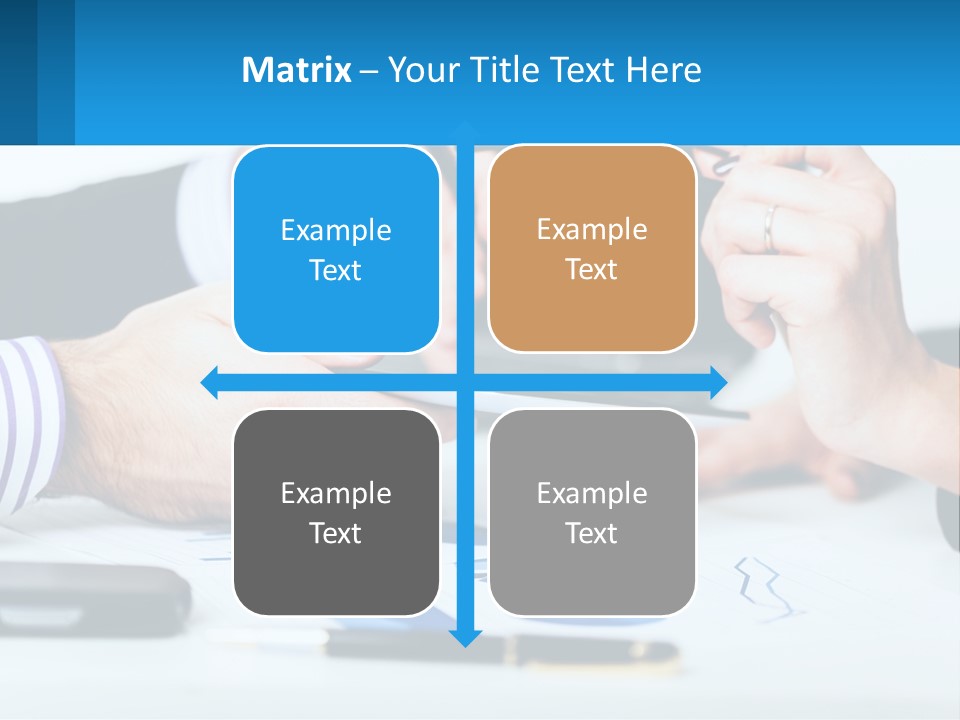 Matrix – Your Title Text Here

Example Text

Example Text

Example Text

Example Text